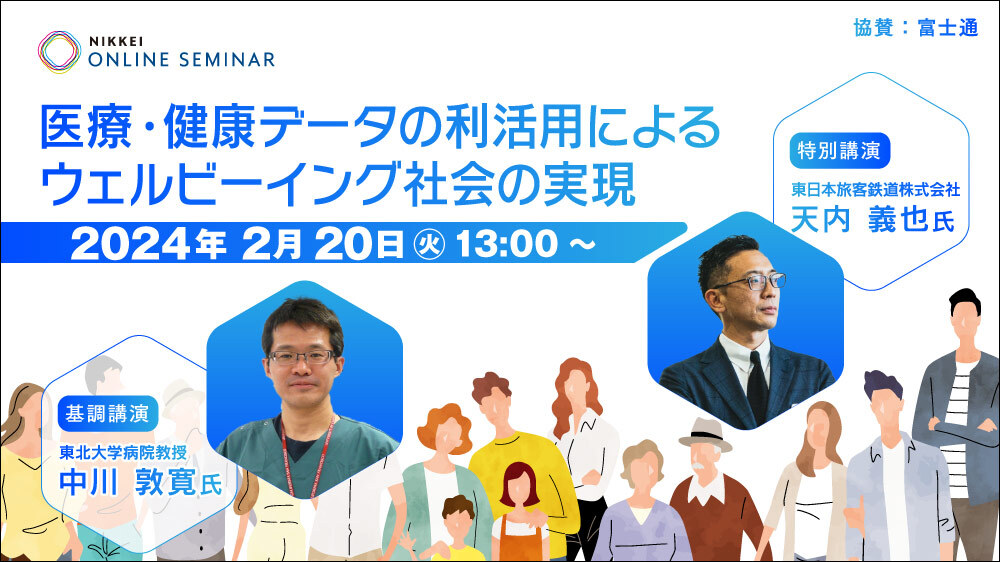 NIKKEI
ONLINE SEMINAR

協賛：富士通

医療・健康データの利活用による
ウェルビーイング社会の実現

2024年 2月 20日 火 13:00 ～

特別講演
東日本旅客鉄道株式会社
天内 義也氏

基調講演
東北大学病院教授
中川 敦寛氏